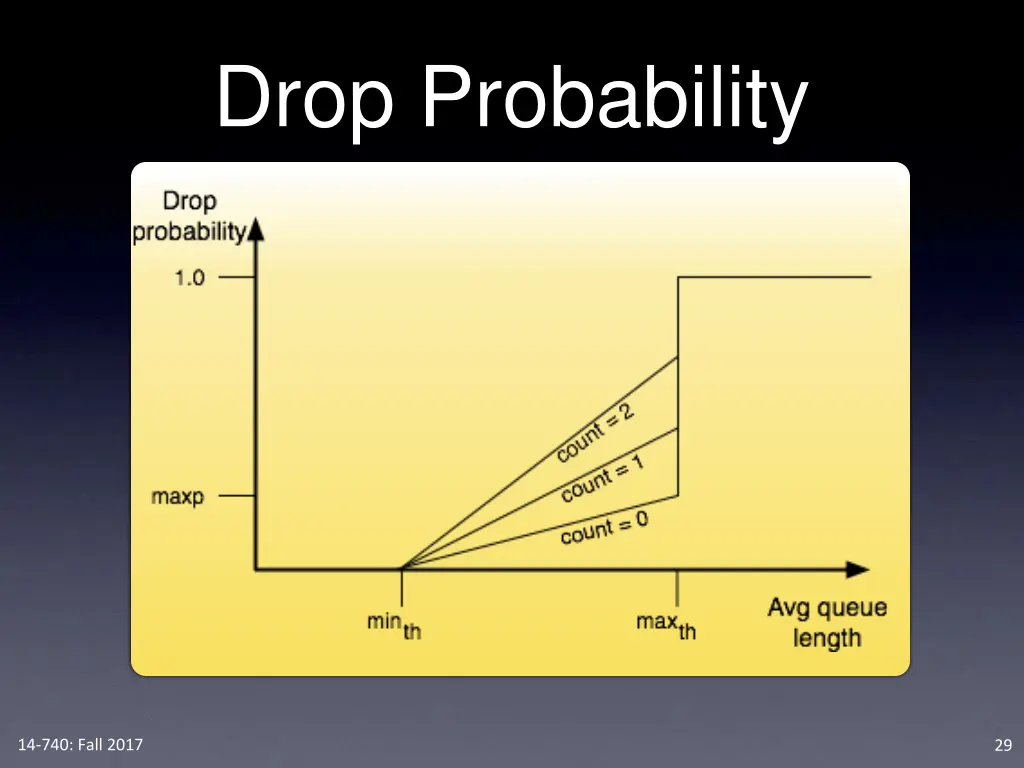 Drop Probability

Drop probability

1.0

maxp

count = 2

count = 1

count = 0

$min_{th}$

$max_{th}$

Avg queue length

14-740: Fall 2017

29